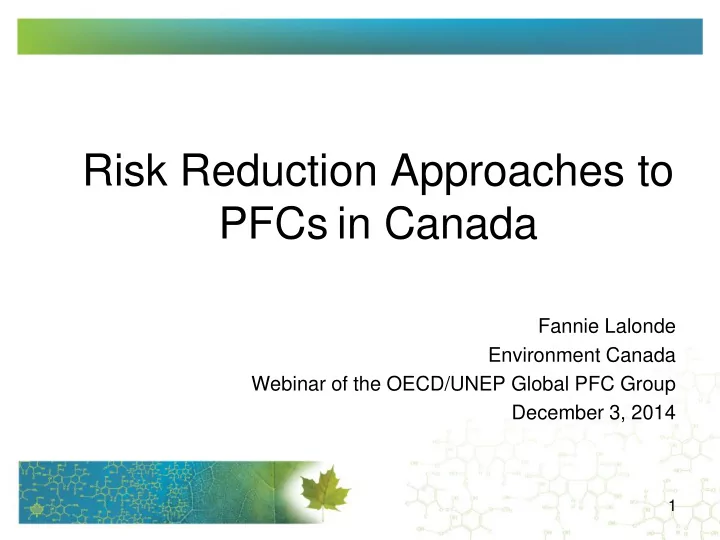 Risk Reduction Approaches to PFCs in Canada

Fannie Lalonde
Environment Canada
Webinar of the OECD/UNEP Global PFC Group
December 3, 2014

1